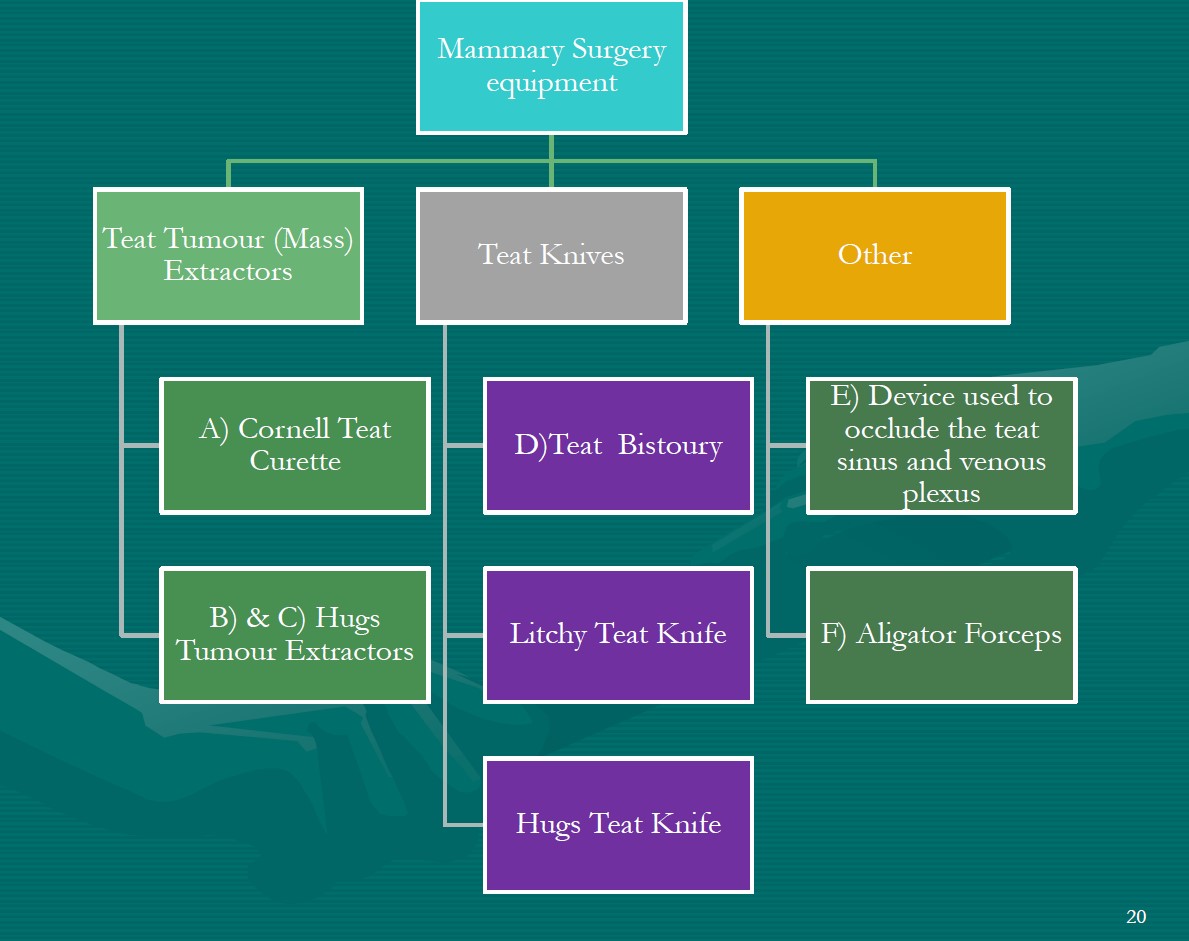 Mammary Surgery equipment

Teat Tumour (Mass) Extractors

A) Cornell Teat Curette

B) & C) Hugs Tumour Extractors

Teat Knives

D)Teat Bistoury

Litchy Teat Knife

Hugs Teat Knife

Other

E) Device used to occlude the teat sinus and venous plexus

F) Aligator Forceps

20